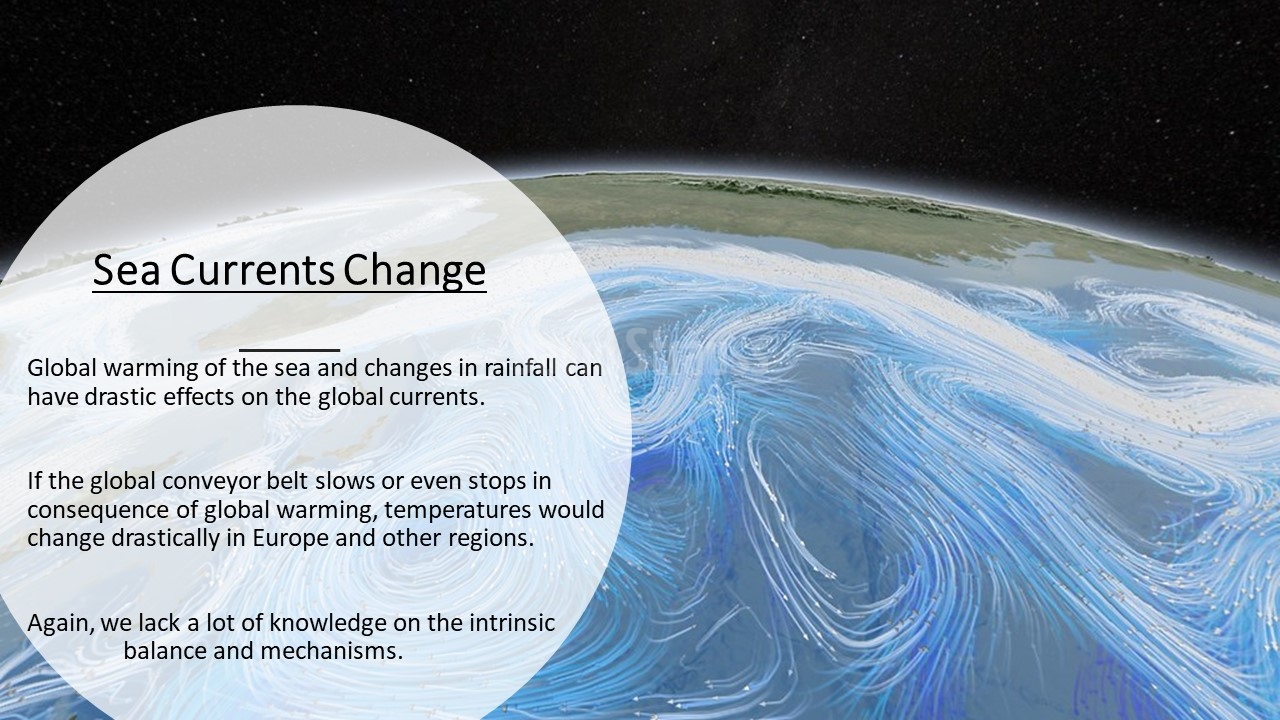 Sea Currents Change

Global warming of the sea and changes in rainfall can have drastic effects on the global currents.

If the global conveyor belt slows or even stops in consequence of global warming, temperatures would change drastically in Europe and other regions.

Again, we lack a lot of knowledge on the intrinsic balance and mechanisms.